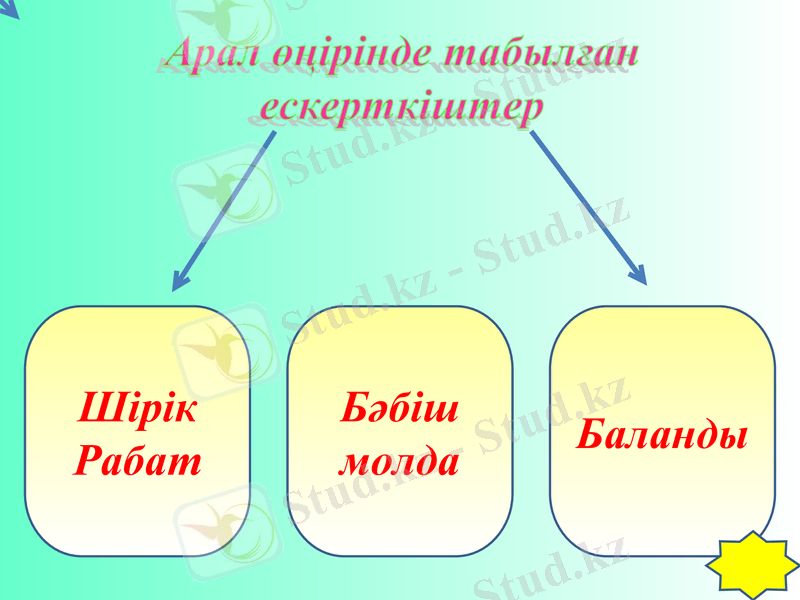 Арал өңірінде табылған ескерткіштер

Шірік Рабат

Бәбіш молда

Баланды

Stud.kz - Stud.kz